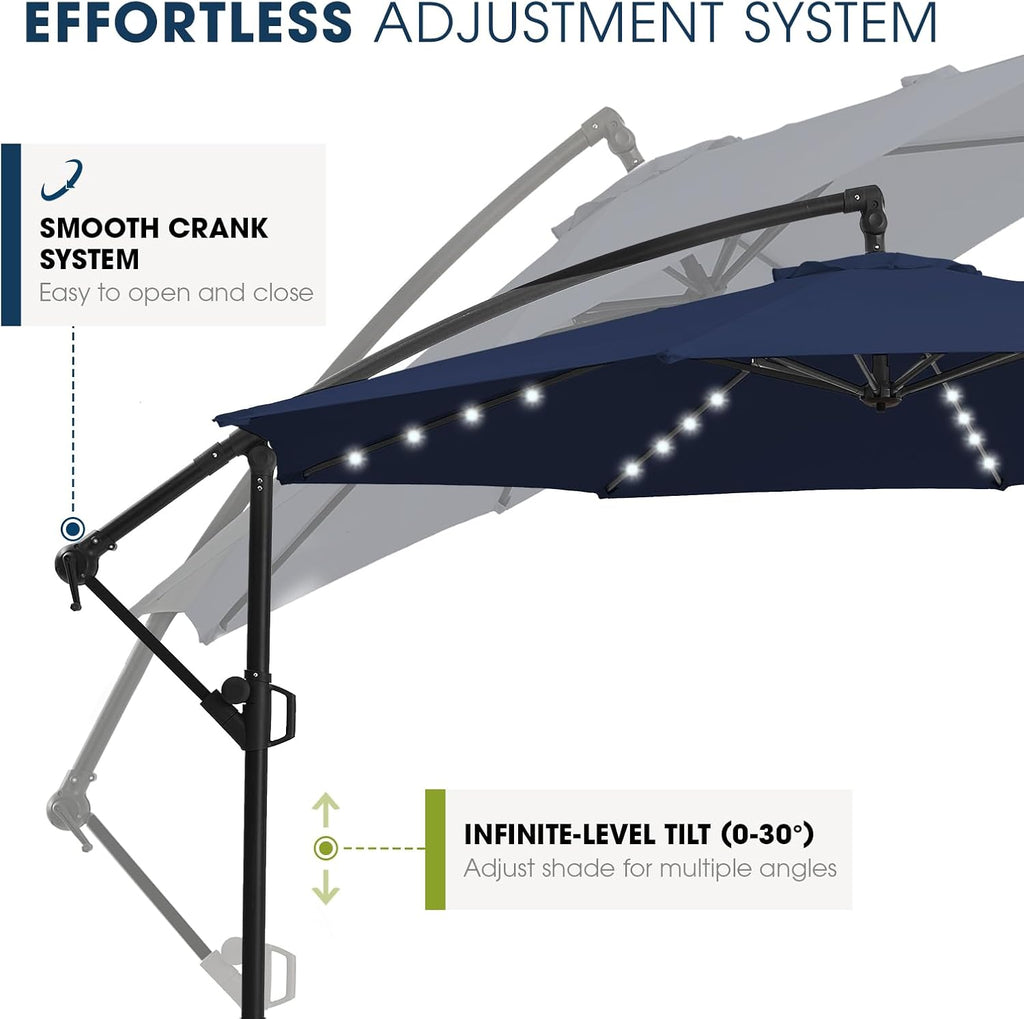 EFFORTLESS ADJUSTMENT SYSTEM

SMOOTH CRANK SYSTEM
Easy to open and close

INFINITE-LEVEL TILT (0-30°)
Adjust shade for multiple angles